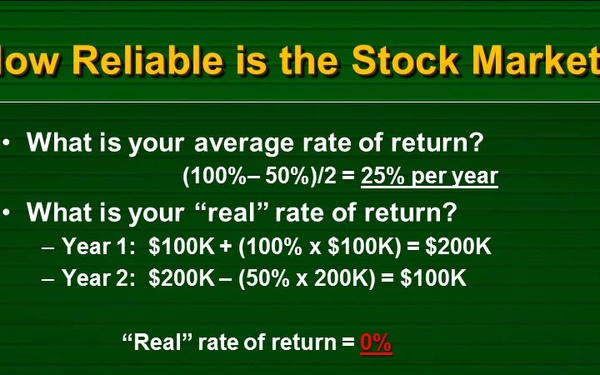 low Reliable is the Stock Market

• What is your average rate of return?
(100%– 50%)/2 = 25% per year

• What is your "real" rate of return?
– Year 1: \$100K + (100% x \$100K) = \$200K
– Year 2: \$200K – (50% x 200K) = \$100K

"Real" rate of return = 0%